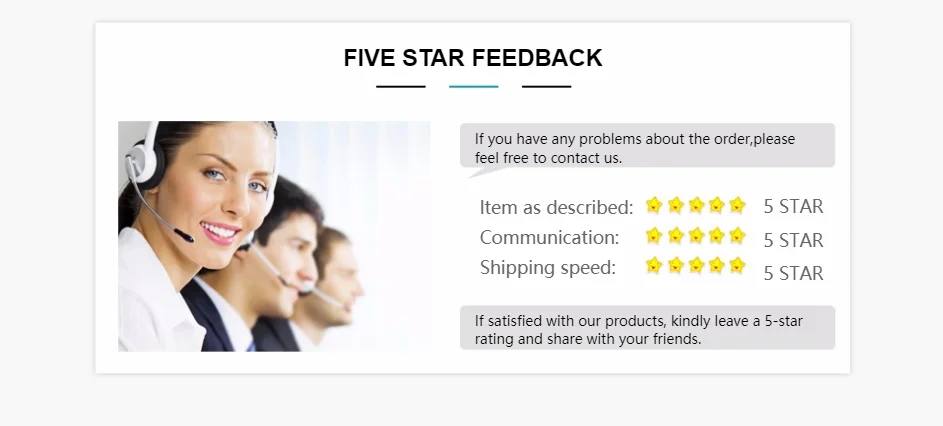 FIVE STAR FEEDBACK

If you have any problems about the order,please feel free to contact us.

Item as described: 5 STAR
Communication: 5 STAR
Shipping speed: 5 STAR

If satisfied with our products, kindly leave a 5-star rating and share with your friends.